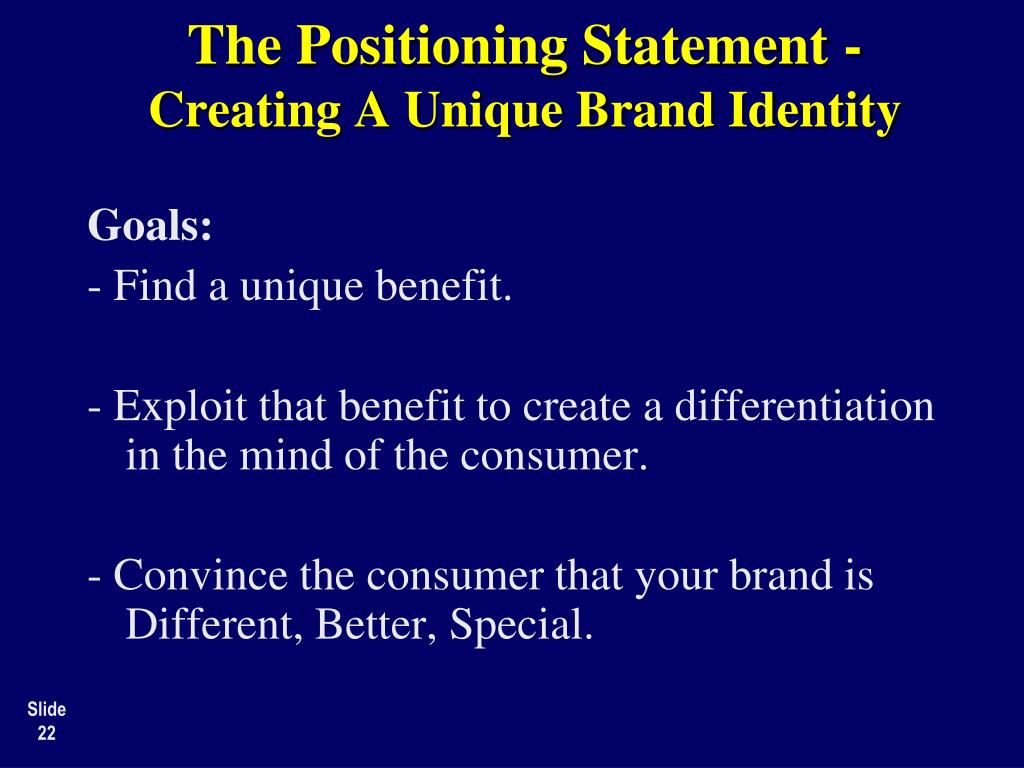 The Positioning Statement -
Creating A Unique Brand Identity

Goals:
- Find a unique benefit.

- Exploit that benefit to create a differentiation in the mind of the consumer.

- Convince the consumer that your brand is Different, Better, Special.

Slide
22